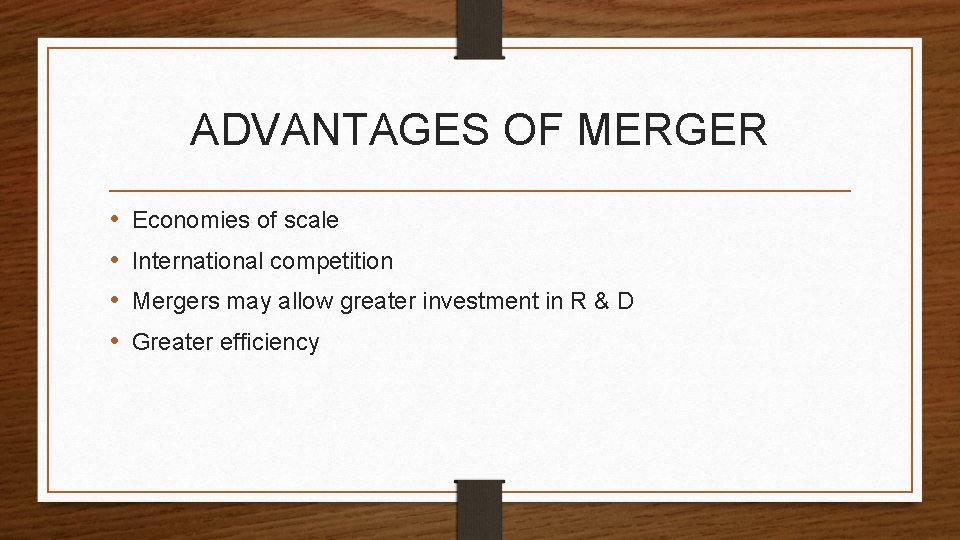 ADVANTAGES OF MERGER

• Economies of scale
• International competition
• Mergers may allow greater investment in R & D
• Greater efficiency